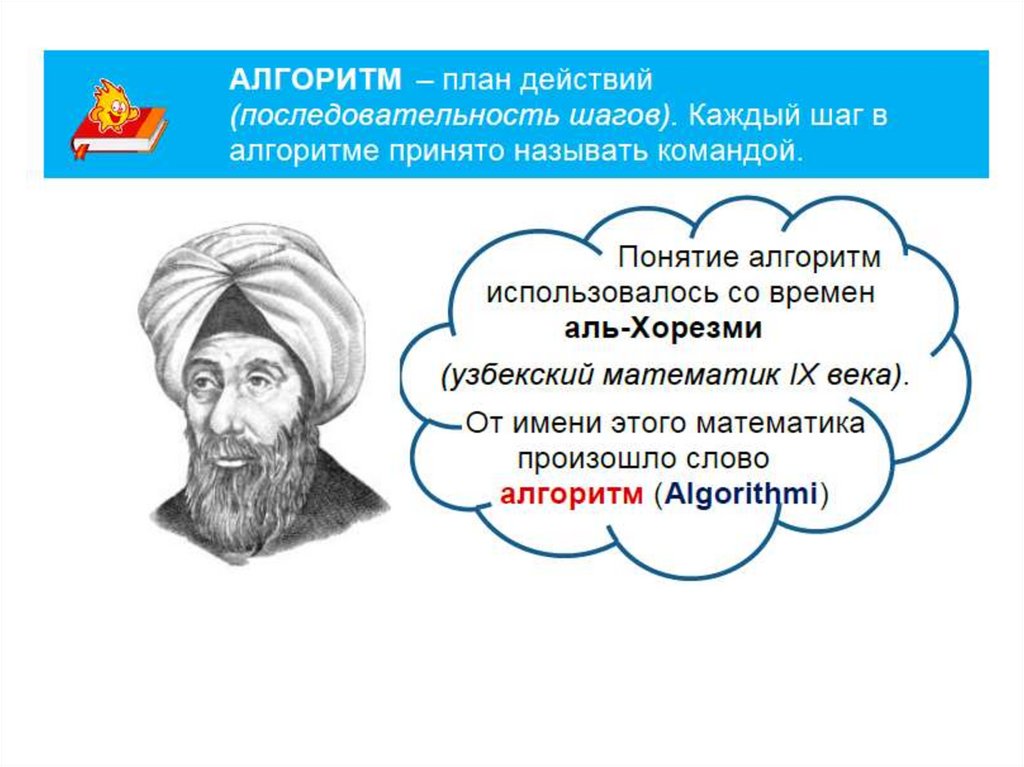 АЛГОРИТМ – план действий (последовательность шагов). Каждый шаг в алгоритме принято называть командой.

Понятие алгоритм использовалось со времен аль-Хорезми (узбекский математик IX века). От имени этого математика произошло слово алгоритм (Algorithmi)